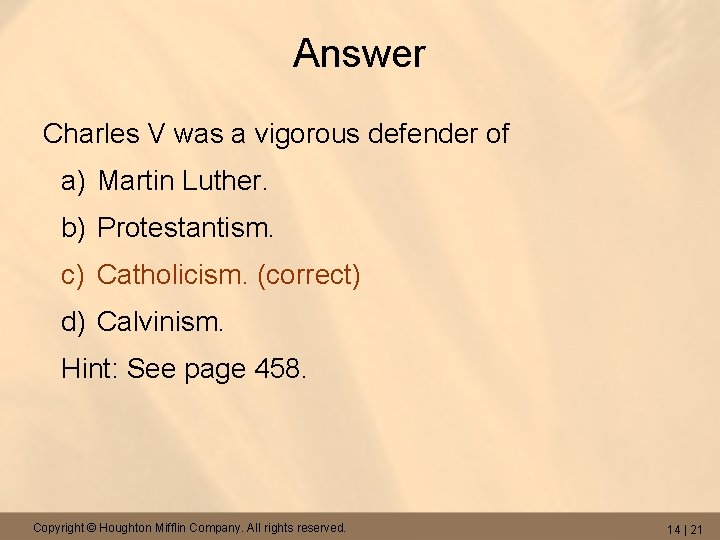 Answer

Charles V was a vigorous defender of

a) Martin Luther.

b) Protestantism.

c) Catholicism. (correct)

d) Calvinism.

Hint: See page 458.

Copyright © Houghton Mifflin Company. All rights reserved.

14 | 21